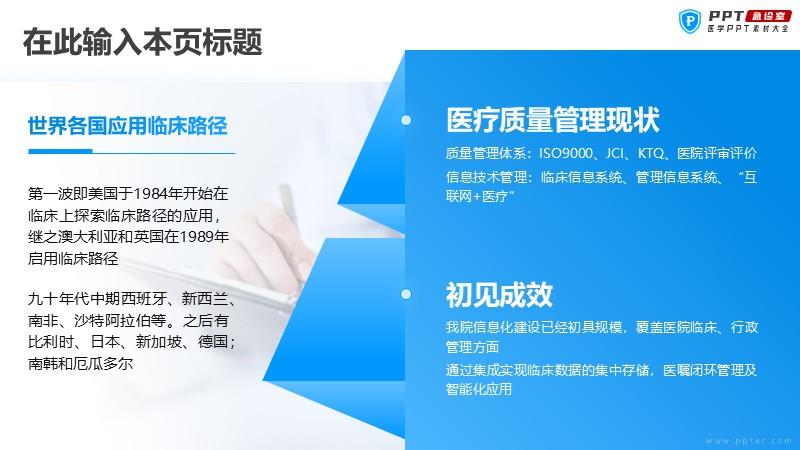 在此输入本页标题

PPT 急诊室
医学PPT素材大全

世界各国应用临床路径

第一波即美国于1984年开始在临床上探索临床路径的应用，继之澳大利亚和英国在1989年启用临床路径

九十年代中期西班牙、新西兰、南非、沙特阿拉伯等。之后有比利时、日本、新加坡、德国；南韩和厄瓜多尔

医疗质量管理现状

质量管理体系：ISO9000、JCI、KTQ、医院评审评价

信息技术管理：临床信息系统、管理信息系统、“互联网+医疗”

初见成效

我院信息化建设已经初具规模，覆盖医院临床、行政管理方面

通过集成实现临床数据的集中存储，医嘱闭环管理及智能化应用

www.ppter.com